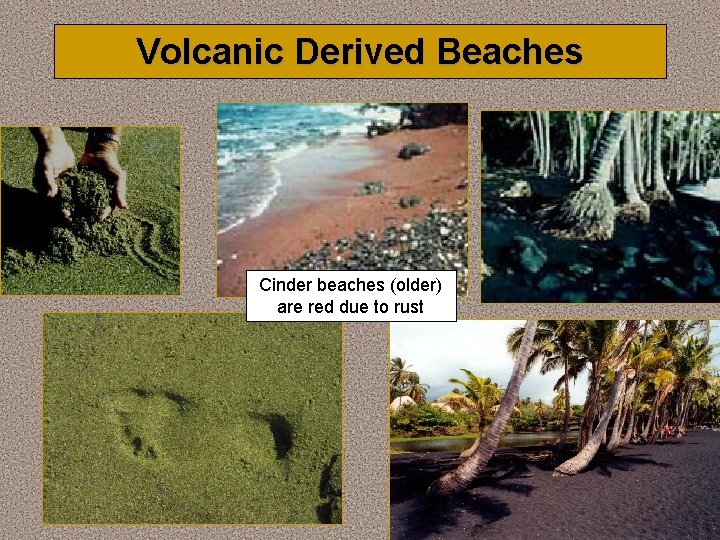 Volcanic Derived Beaches

Cinder beaches (older) are red due to rust